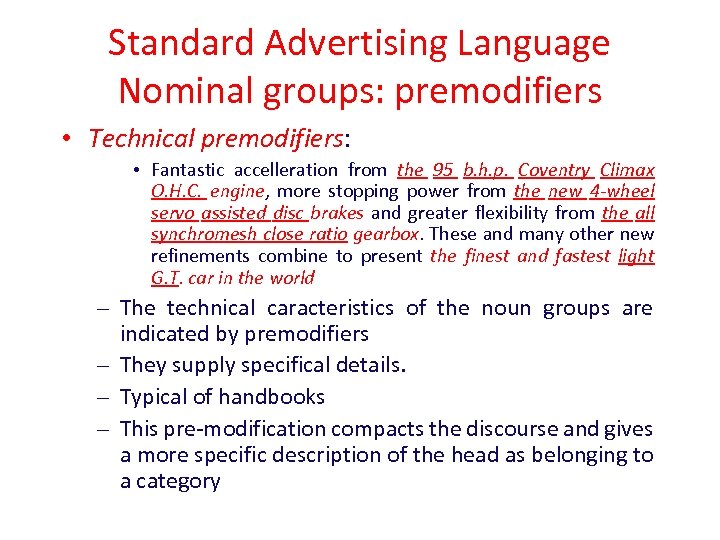 Standard Advertising Language
Nominal groups: premodifiers

• Technical premodifiers:

• Fantastic accelleration from the 95 b.h.p. Coventry Climax O.H.C. engine, more stopping power from the new 4-wheel servo assisted disc brakes and greater flexibility from the all synchromesh close ratio gearbox. These and many other new refinements combine to present the finest and fastest light G.T. car in the world

– The technical caracteristics of the noun groups are indicated by premodifiers

– They supply specifical details.

– Typical of handbooks

– This pre-modification compacts the discourse and gives a more specific description of the head as belonging to a category